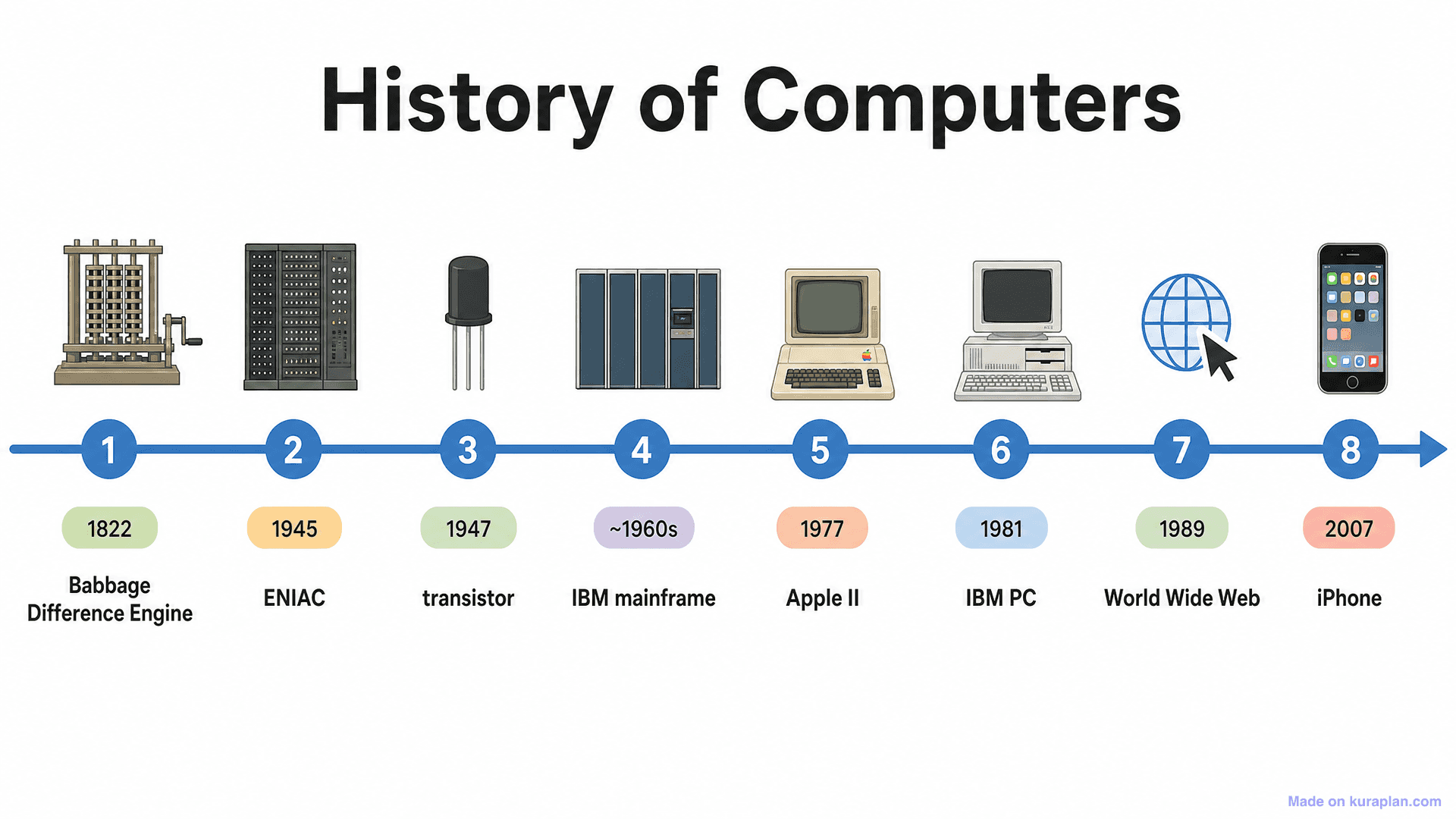 History of Computers

1
1822
Babbage Difference Engine

2
1945
ENIAC

3
1947
transistor

4
~1960s
IBM mainframe

5
1977
Apple II

6
1981
IBM PC

7
1989
World Wide Web

8
2007
iPhone

Made on kuraplan.com